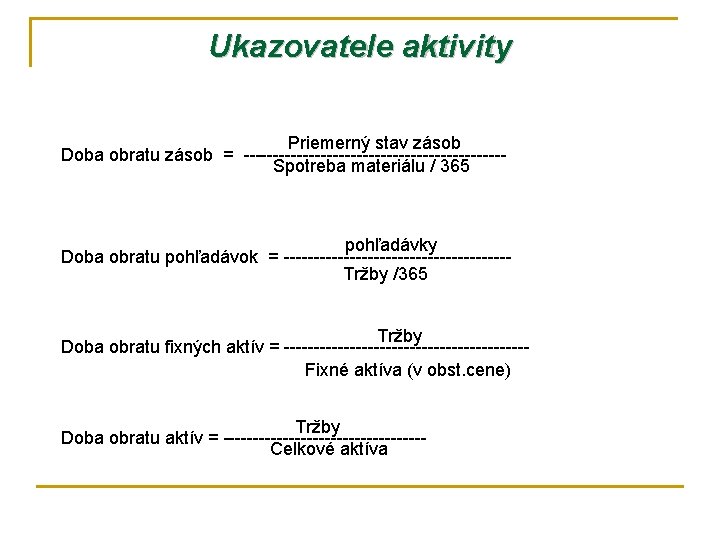 Ukazovatele aktivity

Doba obratu zásob = $\frac{\text{Priemerný stav zásob}}{\text{Spotreba materiálu / 365}}$

Doba obratu pohľadávok = $\frac{\text{pohľadávky}}{\text{Tržby /365}}$

Doba obratu fixných aktív = $\frac{\text{Tržby}}{\text{Fixné aktíva (v obst.cene)}}$

Doba obratu aktív = $\frac{\text{Tržby}}{\text{Celkové aktíva}}$